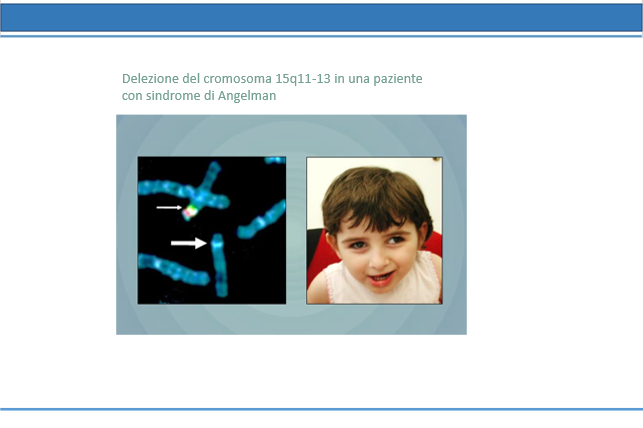 Delezione del cromosoma 15q11-13 in una paziente con sindrome di Angelman